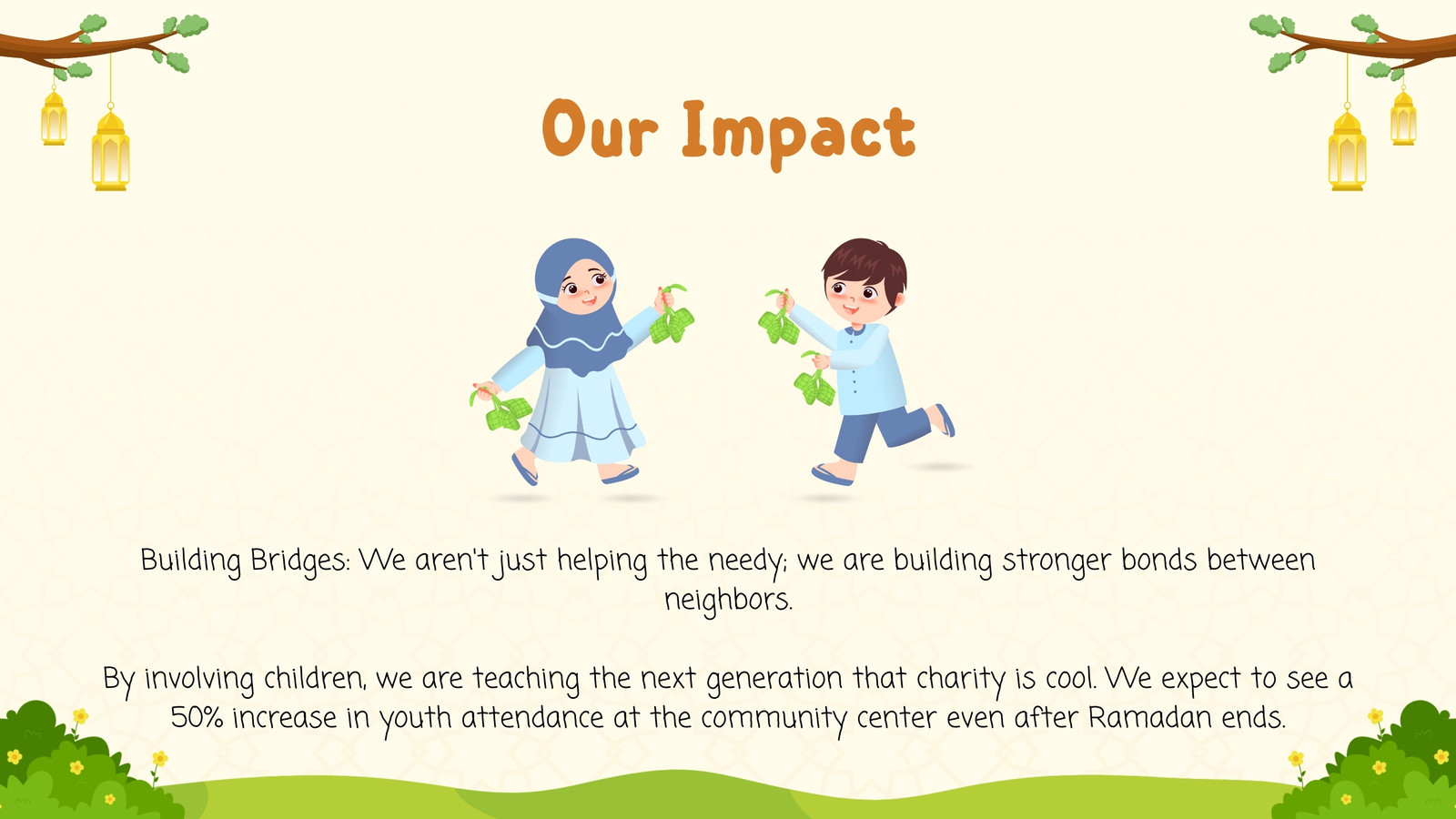 Our Impact

Building Bridges: We aren't just helping the needy; we are building stronger bonds between neighbors.

By involving children, we are teaching the next generation that charity is cool. We expect to see a 50% increase in youth attendance at the community center even after Ramadan ends.